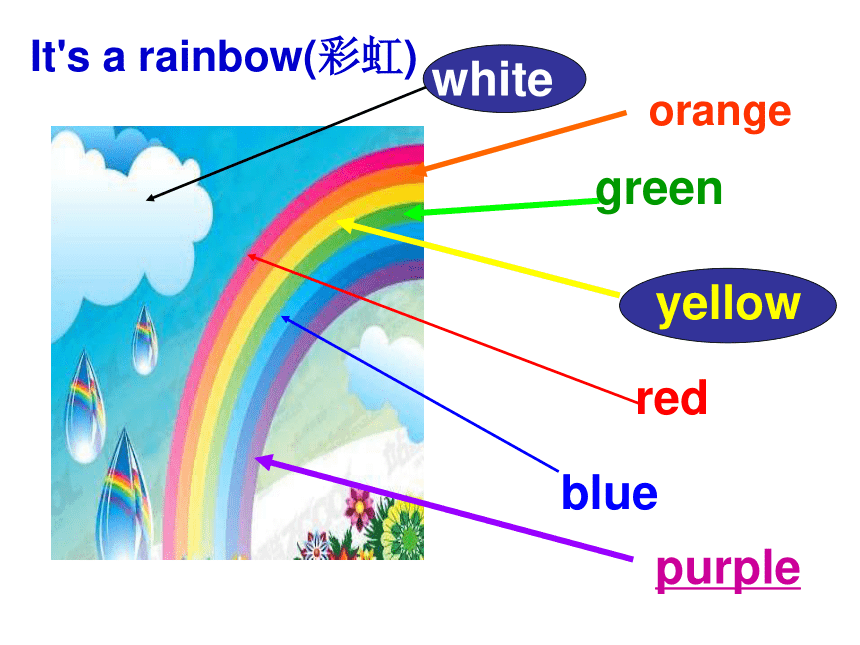 It's a rainbow(彩虹)

white

orange

green

yellow

red

blue

purple